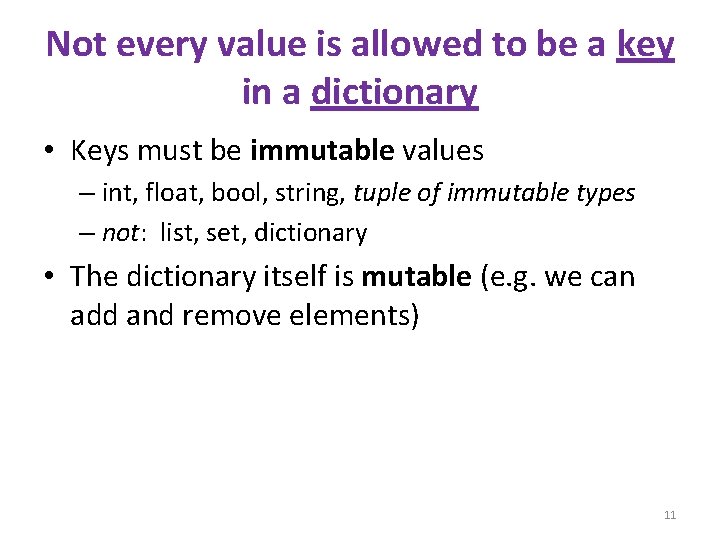 Not every value is allowed to be a key in a dictionary

• Keys must be immutable values
– int, float, bool, string, tuple of immutable types
– not: list, set, dictionary

• The dictionary itself is mutable (e.g. we can add and remove elements)

11